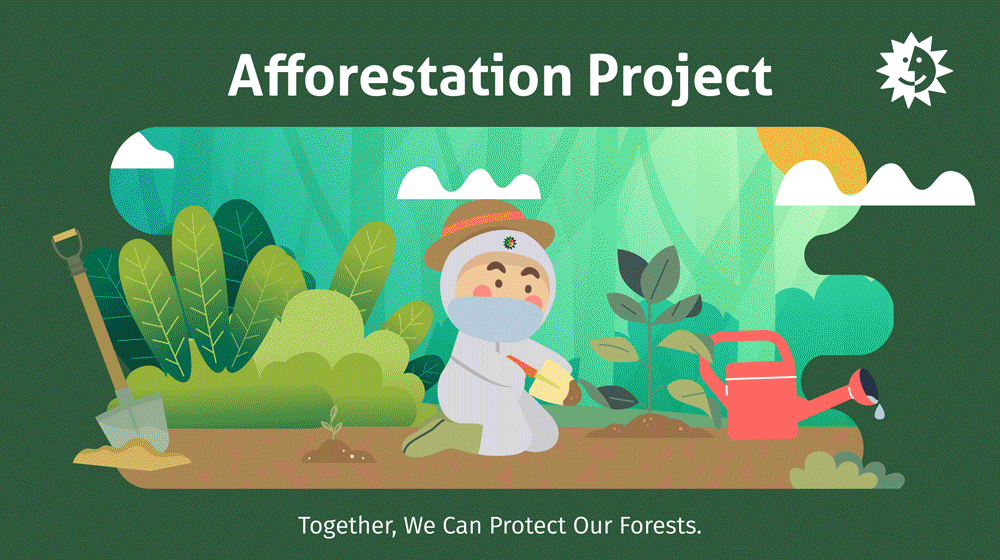 Afforestation Project

Together, We Can Protect Our Forests.